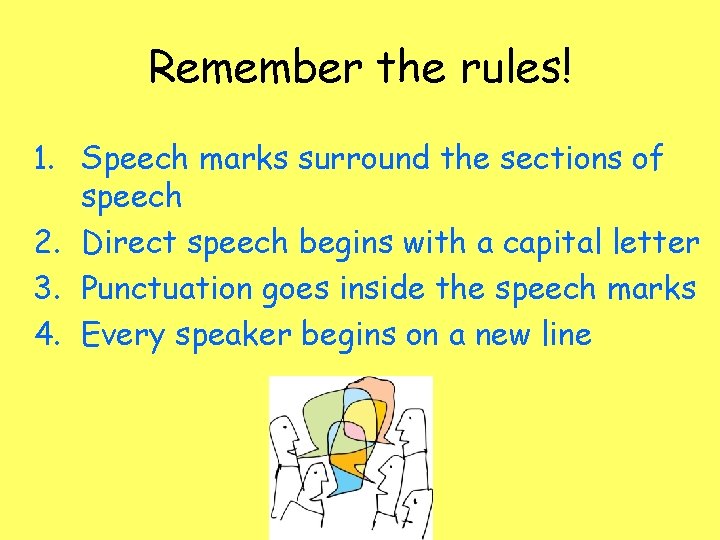 Remember the rules!

1. Speech marks surround the sections of speech
2. Direct speech begins with a capital letter
3. Punctuation goes inside the speech marks
4. Every speaker begins on a new line